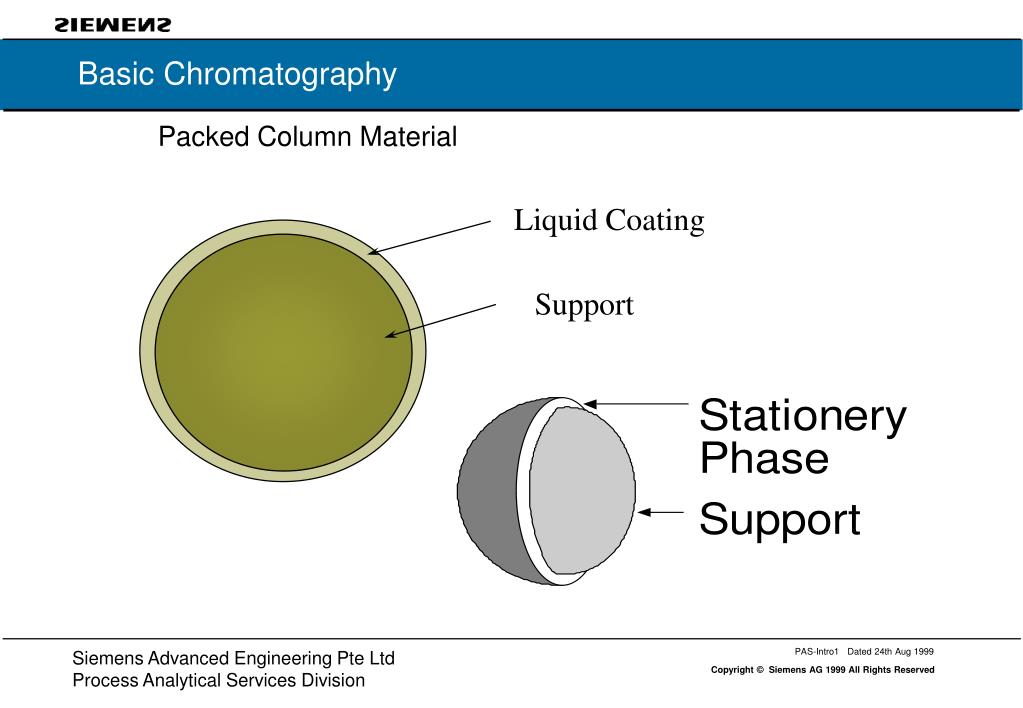 SIEMENS

Basic Chromatography

Packed Column Material

Liquid Coating

Support

Stationery Phase

Support

Siemens Advanced Engineering Pte Ltd
Process Analytical Services Division

PAS-Intro1 Dated 24th Aug 1999

Copyright © Siemens AG 1999 All Rights Reserved